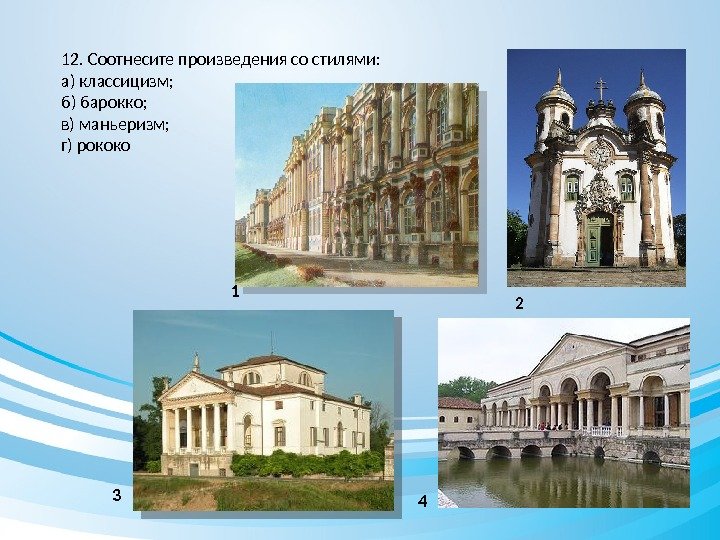 12. Соотнесите произведения со стилями:
а) классицизм;
б) барокко;
в) маньеризм;
г) рококо

1

2

3

4